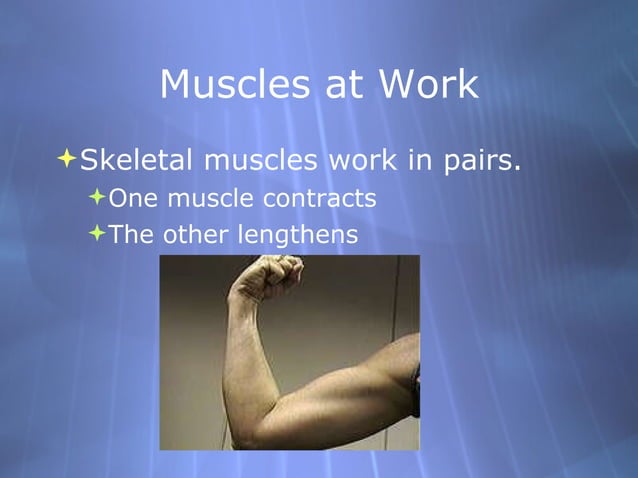 Muscles at Work

Skeletal muscles work in pairs.

One muscle contracts

The other lengthens